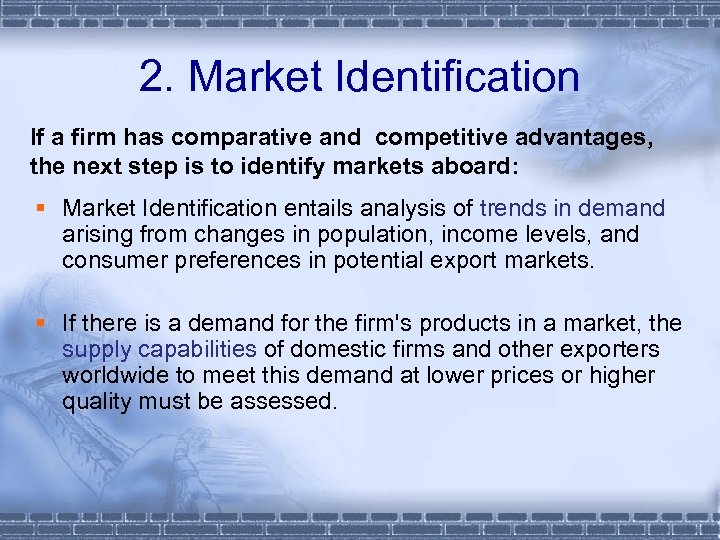 2. Market Identification

If a firm has comparative and competitive advantages, the next step is to identify markets aboard:

▪ Market Identification entails analysis of trends in demand arising from changes in population, income levels, and consumer preferences in potential export markets.

▪ If there is a demand for the firm's products in a market, the supply capabilities of domestic firms and other exporters worldwide to meet this demand at lower prices or higher quality must be assessed.